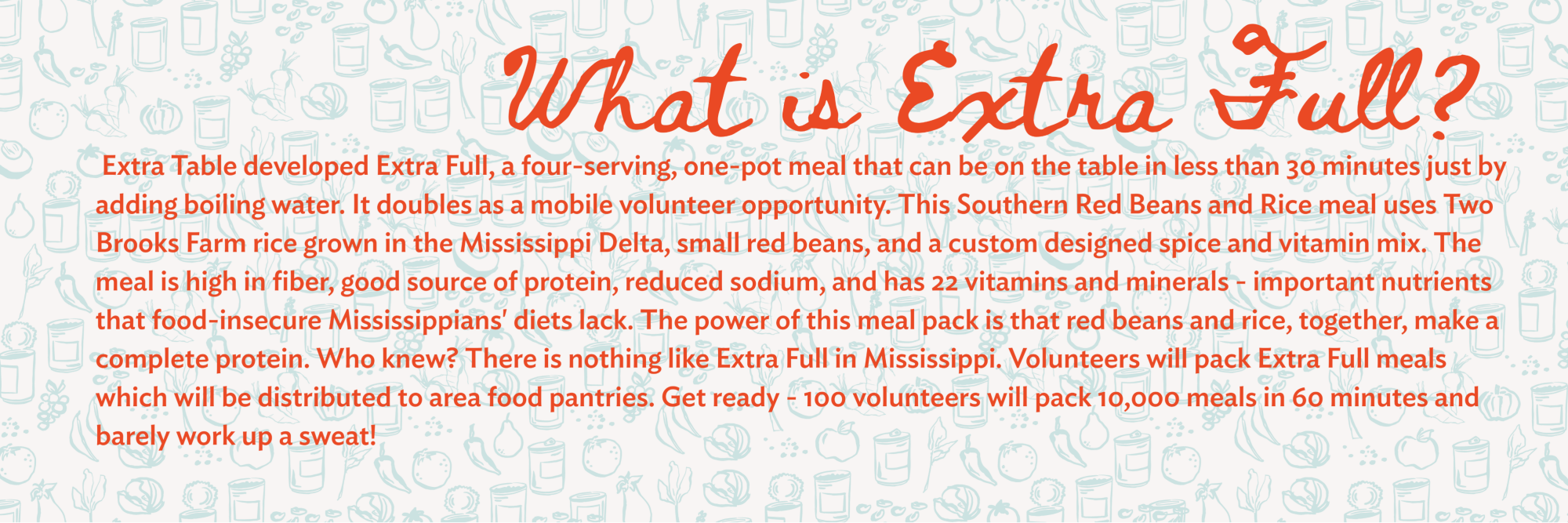 What is Extra Full?

Extra Table developed Extra Full, a four-serving, one-pot meal that can be on the table in less than 30 minutes just by adding boiling water. It doubles as a mobile volunteer opportunity. This Southern Red Beans and Rice meal uses Two Brooks Farm rice grown in the Mississippi Delta, small red beans, and a custom designed spice and vitamin mix. The meal is high in fiber, good source of protein, reduced sodium, and has 22 vitamins and minerals - important nutrients that food-insecure Mississippians' diets lack. The power of this meal pack is that red beans and rice, together, make a complete protein. Who knew? There is nothing like Extra Full in Mississippi. Volunteers will pack Extra Full meals which will be distributed to area food pantries. Get ready - 100 volunteers will pack 10,000 meals in 60 minutes and barely work up a sweat!